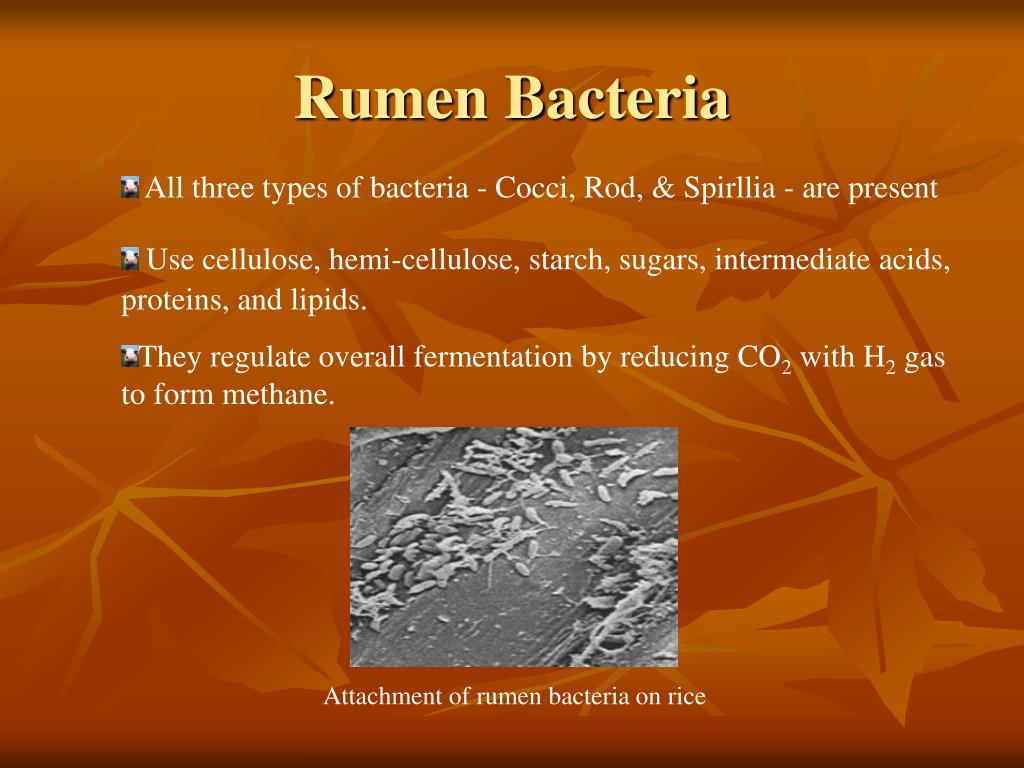 Rumen Bacteria

All three types of bacteria - Cocci, Rod, & Spirllia - are present

Use cellulose, hemi-cellulose, starch, sugars, intermediate acids, proteins, and lipids.

They regulate overall fermentation by reducing $CO_2$ with $H_2$ gas to form methane.

Attachment of rumen bacteria on rice